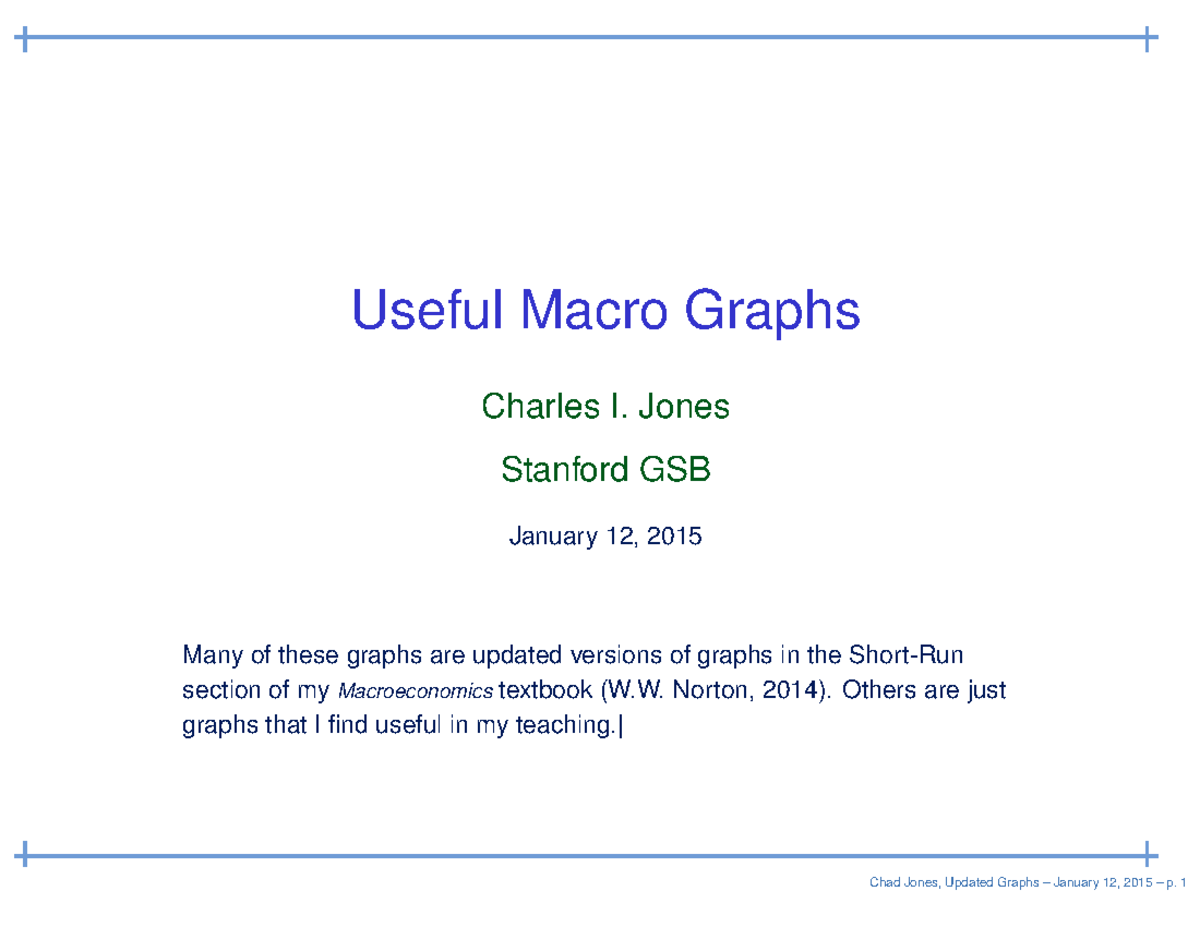 Useful Macro Graphs

Charles I. Jones

Stanford GSB

January 12, 2015

Many of these graphs are updated versions of graphs in the Short-Run section of my Macroeconomics textbook (W.W. Norton, 2014). Others are just graphs that I find useful in my teaching.|

Chad Jones, Updated Graphs – January 12, 2015 – p. 1